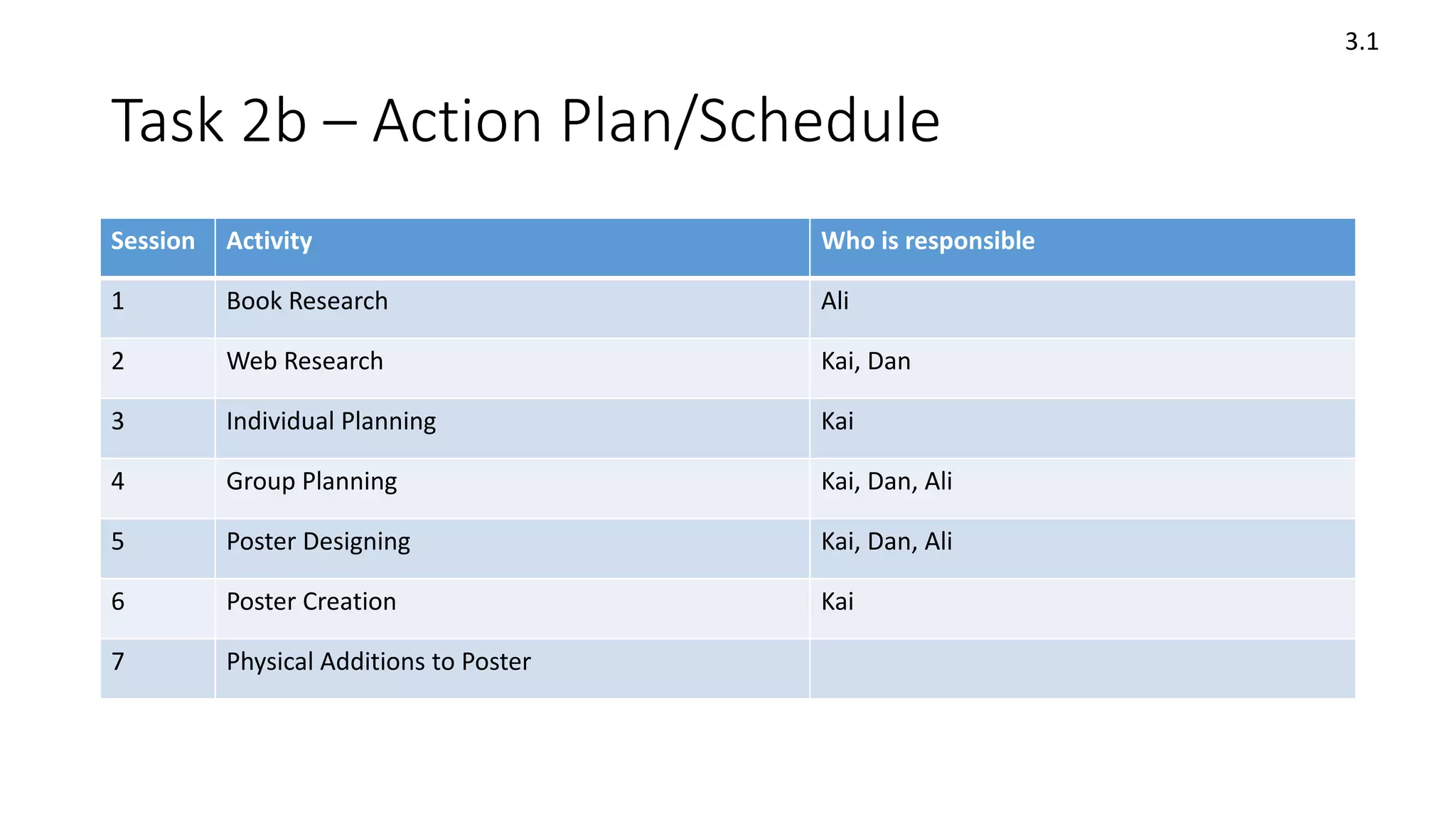 3.1

Task 2b – Action Plan/Schedule

| Session | Activity | Who is responsible |
|---|---|---|
| 1 | Book Research | Ali |
| 2 | Web Research | Kai, Dan |
| 3 | Individual Planning | Kai |
| 4 | Group Planning | Kai, Dan, Ali |
| 5 | Poster Designing | Kai, Dan, Ali |
| 6 | Poster Creation | Kai |
| 7 | Physical Additions to Poster | |